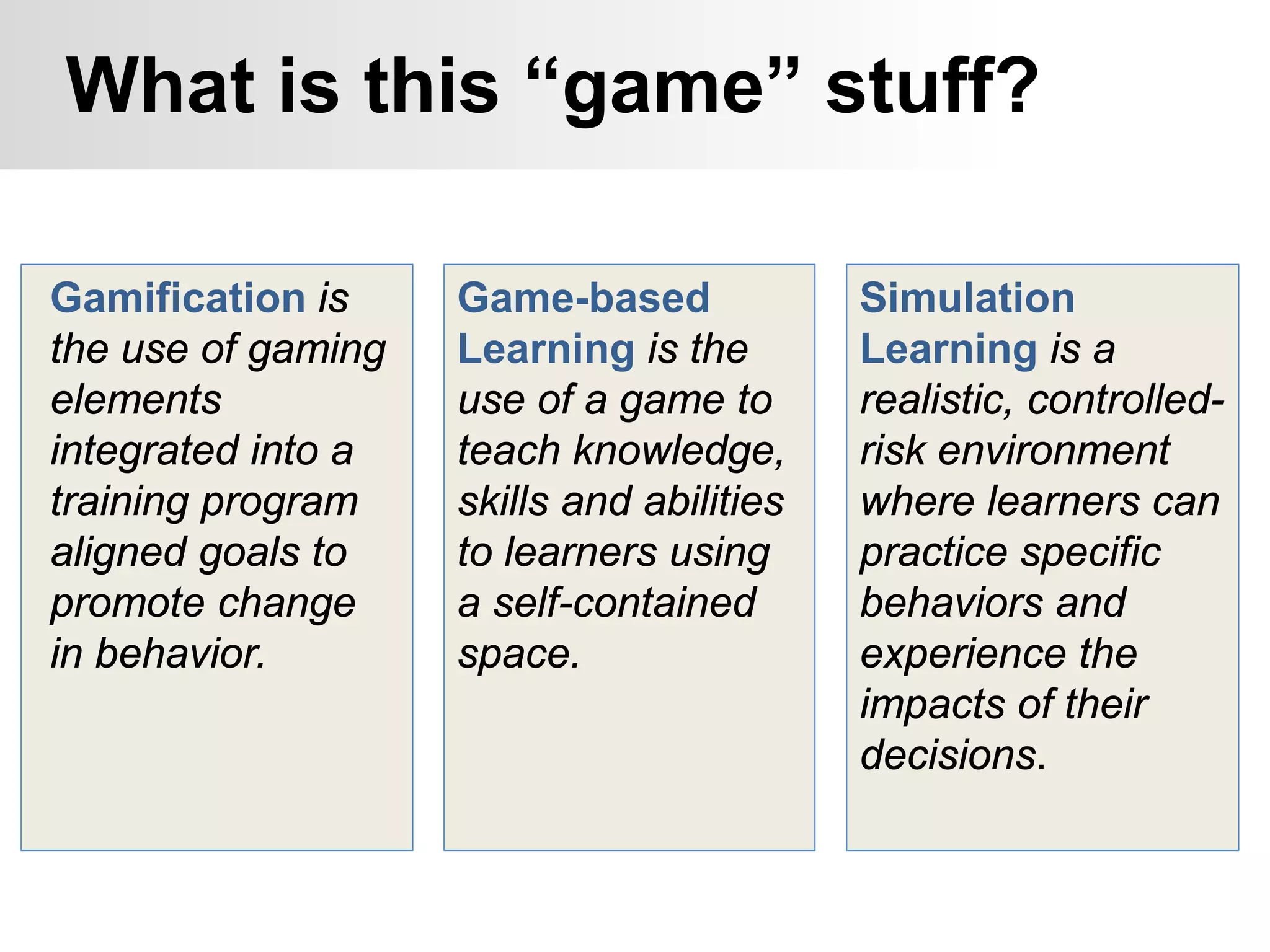 What is this “game” stuff?

Gamification is the use of gaming elements integrated into a training program aligned goals to promote change in behavior.

Game-based Learning is the use of a game to teach knowledge, skills and abilities to learners using a self-contained space.

Simulation Learning is a realistic, controlled-risk environment where learners can practice specific behaviors and experience the impacts of their decisions.